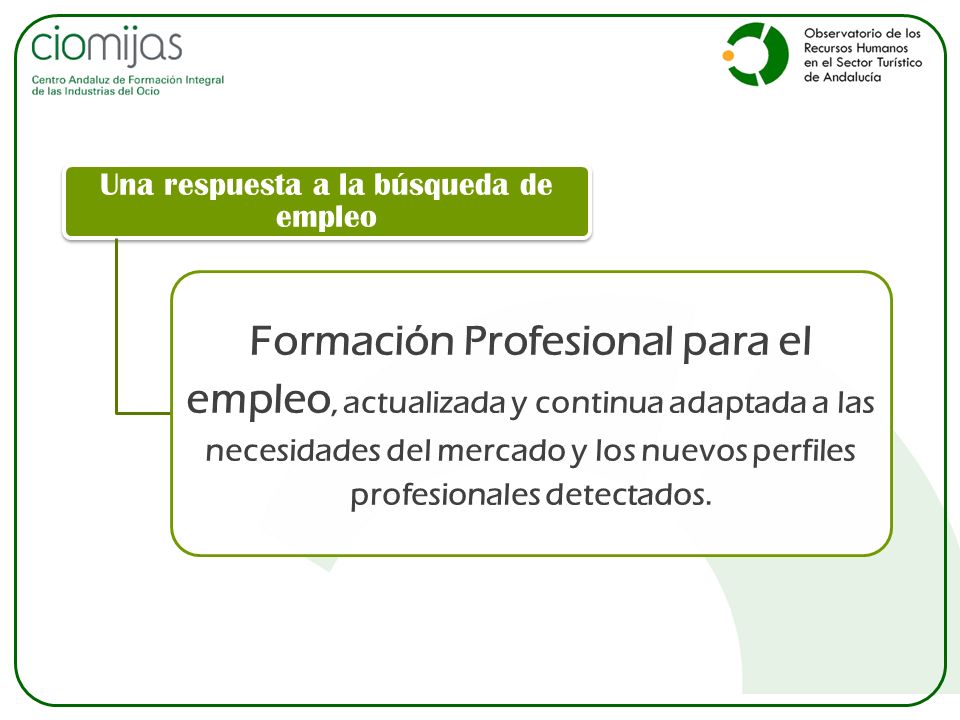 ciomijas
Centro Andaluz de Formación Integral de las Industrias del Ocio

Observatorio de los Recursos Humanos en el Sector Turístico de Andalucía

Una respuesta a la búsqueda de empleo

Formación Profesional para el empleo, actualizada y continua adaptada a las necesidades del mercado y los nuevos perfiles profesionales detectados.